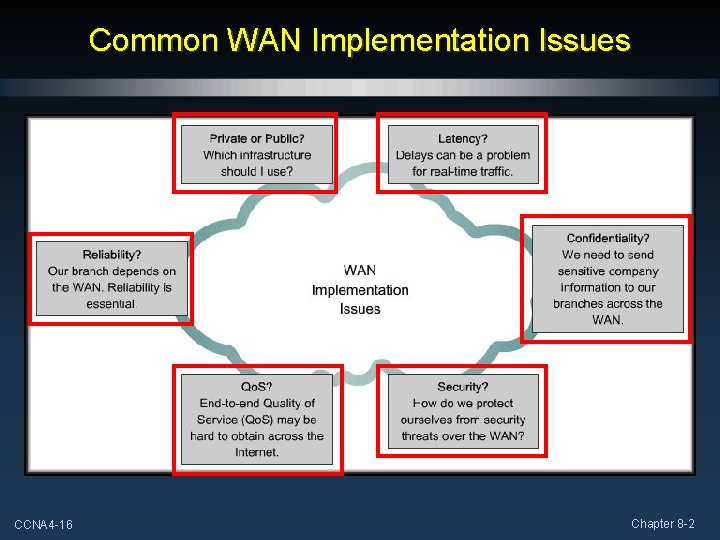 Common WAN Implementation Issues

Private or Public?
Which infrastructure should I use?

Latency?
Delays can be a problem for real-time traffic.

Reliability?
Our branch depends on the WAN. Reliability is essential.

WAN Implementation Issues

Confidentiality?
We need to send sensitive company information to our branches across the WAN.

QoS?
End-to-end Quality of Service (QoS) may be hard to obtain across the Internet.

Security?
How do we protect ourselves from security threats over the WAN?

CCNA4-16

Chapter 8-2